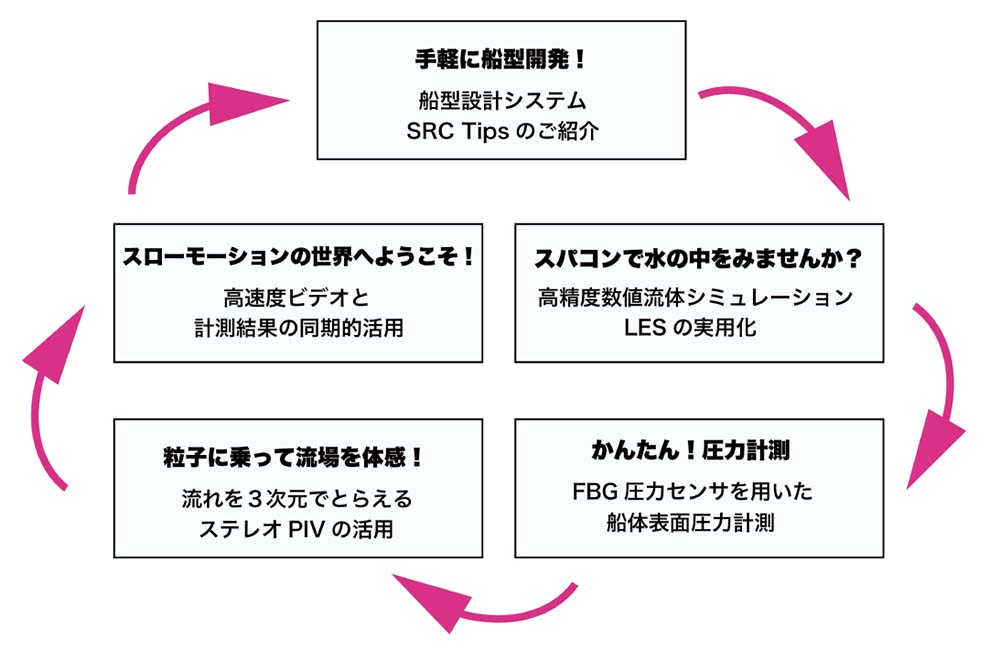 手軽に船型開発！

船型設計システム
SRC Tips のご紹介

スパコンで水の中をみませんか？

高精度数値流体シミュレーション
LES の実用化

かんたん！圧力計測

FBG 圧力センサを用いた
船体表面圧力計測

粒子に乗って流場を体感！

流れを３次元でとらえる
ステレオ PIV の活用

スローモーションの世界へようこそ！

高速度ビデオと
計測結果の同期的活用